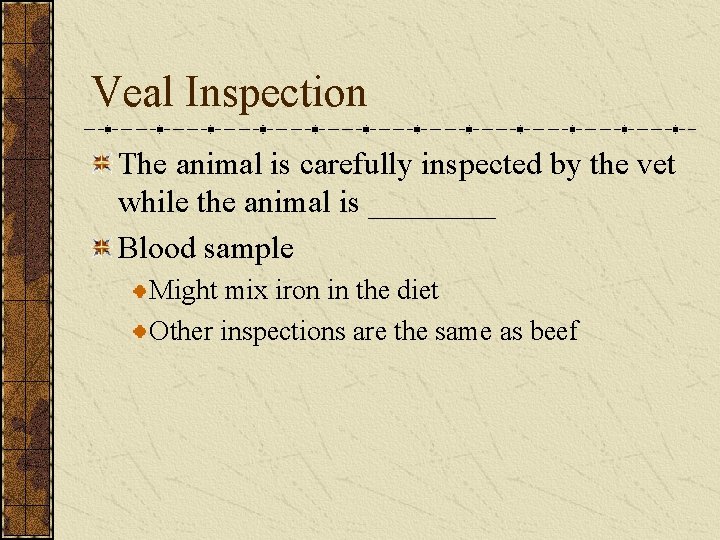 Veal Inspection

The animal is carefully inspected by the vet while the animal is ________

Blood sample

Might mix iron in the diet

Other inspections are the same as beef